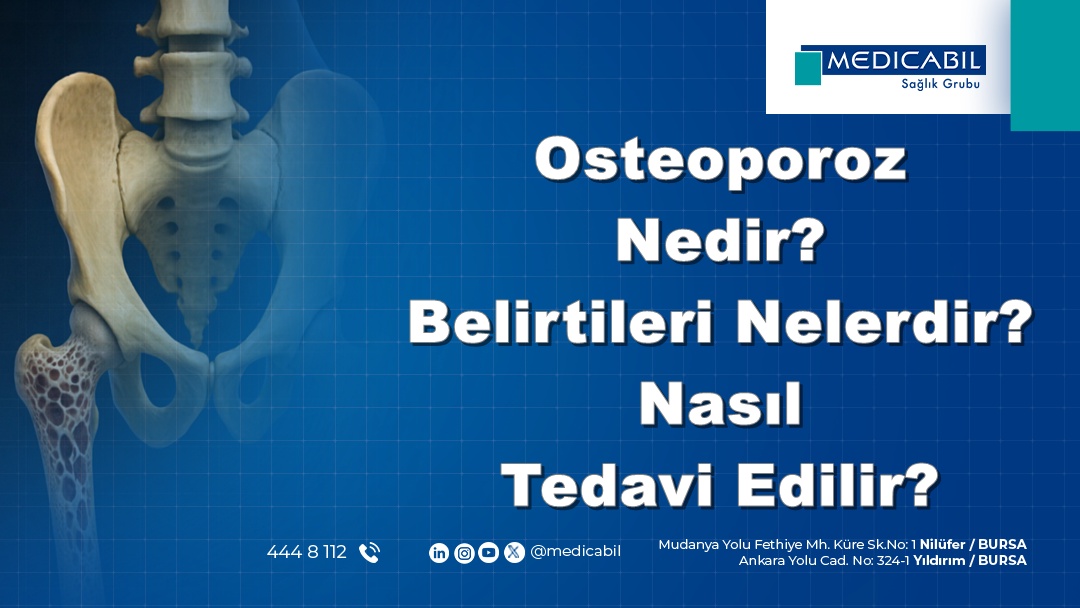 MEDICABIL
Sağlık Grubu

Osteoporoz
Nedir?
Belirtileri Nelerdir?
Nasıl
Tedavi Edilir?

444 8 112

@medicabil

Mudanya Yolu Fethiye Mh. Küre Sk.No: 1 Nilüfer / BURSA
Ankara Yolu Cad. No: 324-1 Yıldırım / BURSA